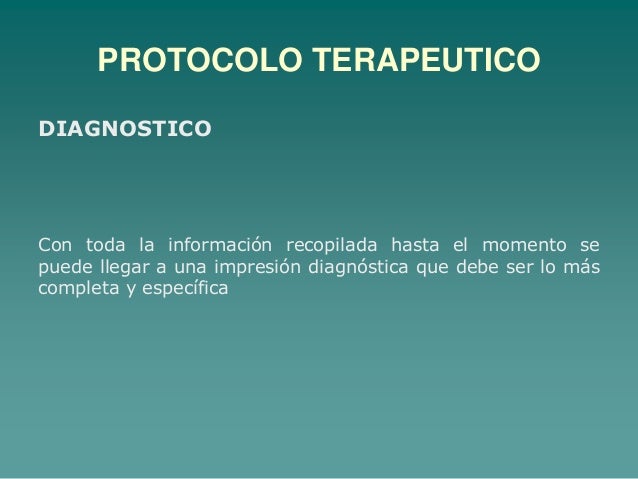 PROTOCOLO TERAPEUTICO

DIAGNOSTICO

Con toda la información recopilada hasta el momento se puede llegar a una impresión diagnóstica que debe ser lo más completa y específica